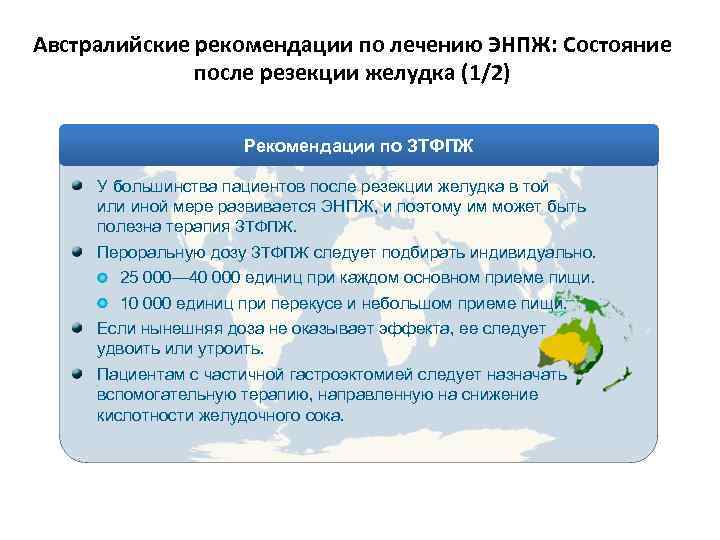 Австралийские рекомендации по лечению ЭНПЖ: Состояние после резекции желудка (1/2)

Рекомендации по ЗТФПЖ

У большинства пациентов после резекции желудка в той или иной мере развивается ЭНПЖ, и поэтому им может быть полезна терапия ЗТФПЖ.

Пероральную дозу ЗТФПЖ следует подбирать индивидуально.

25 000—40 000 единиц при каждом основном приеме пищи.

10 000 единиц при перекусе и небольшом приеме пищи.

Если нынешняя доза не оказывает эффекта, ее следует удвоить или утроить.

Пациентам с частичной гастроэктомией следует назначать вспомогательную терапию, направленную на снижение кислотности желудочного сока.